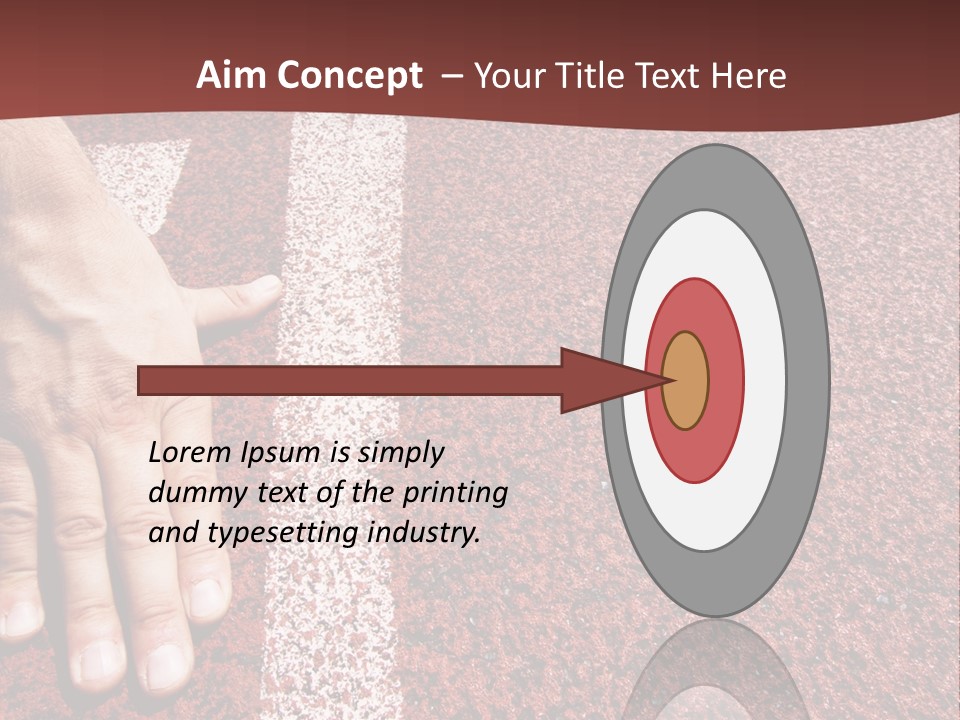 Aim Concept – Your Title Text Here

Lorem Ipsum is simply dummy text of the printing and typesetting industry.